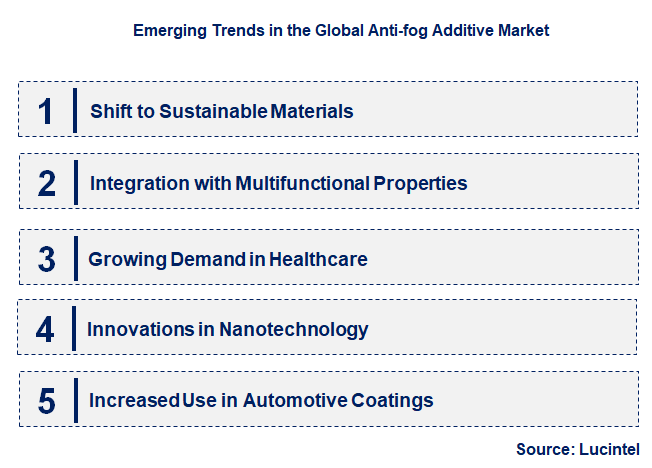 Emerging Trends in the Global Anti-fog Additive Market

1 Shift to Sustainable Materials

2 Integration with Multifunctional Properties

3 Growing Demand in Healthcare

4 Innovations in Nanotechnology

5 Increased Use in Automotive Coatings

Source: Lucintel